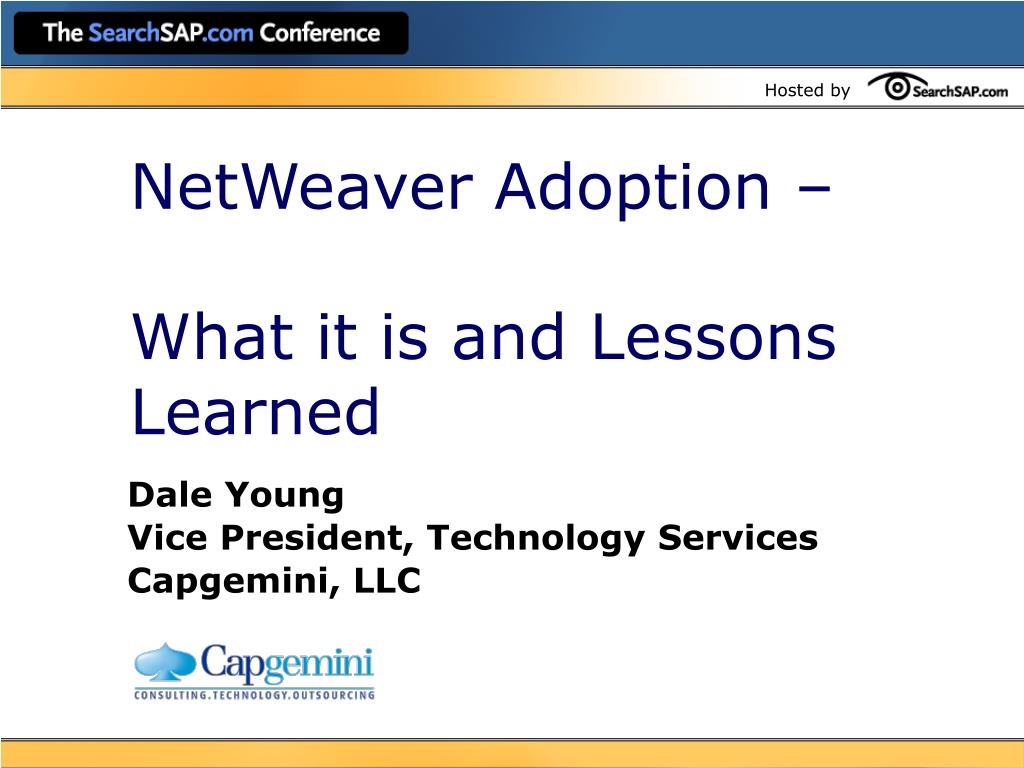 The SearchSAP.com Conference

Hosted by SearchSAP.com

NetWeaver Adoption –

What it is and Lessons Learned

Dale Young
Vice President, Technology Services
Capgemini, LLC

Capgemini
CONSULTING.TECHNOLOGY.OUTSOURCING